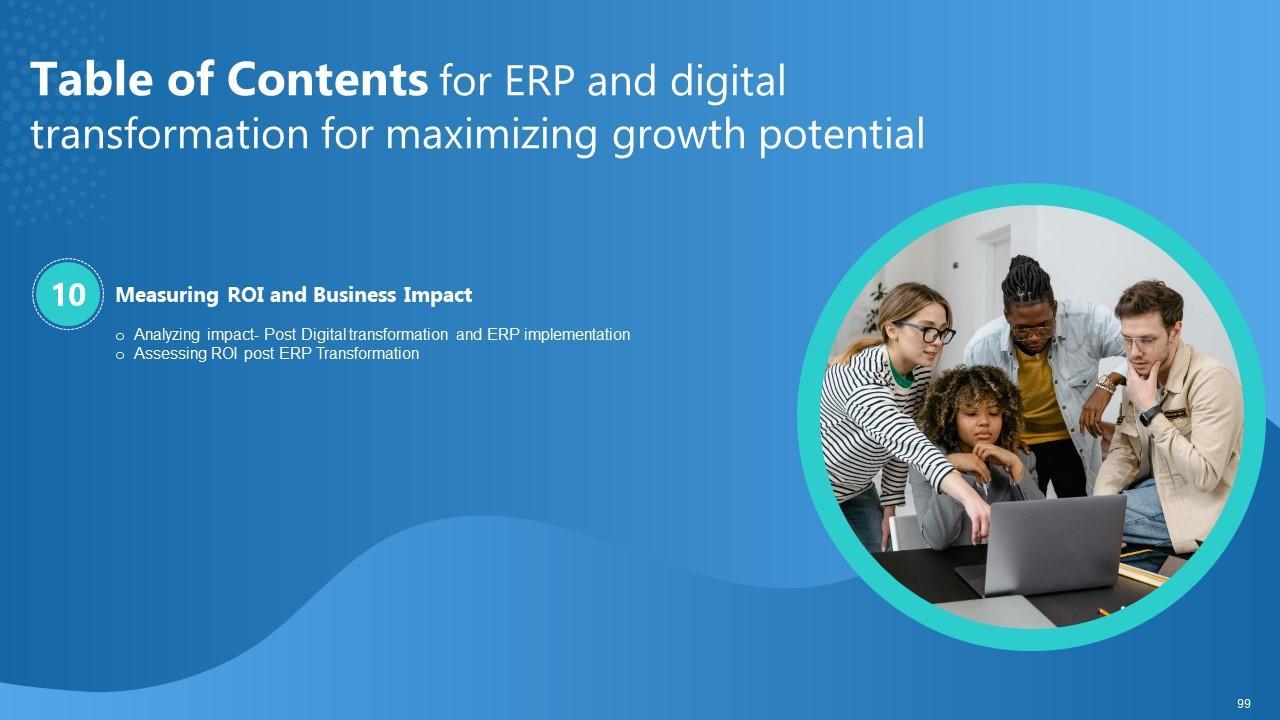 Table of Contents for ERP and digital transformation for maximizing growth potential

10

Measuring ROI and Business Impact

o Analyzing impact- Post Digital transformation and ERP implementation
o Assessing ROI post ERP Transformation

99